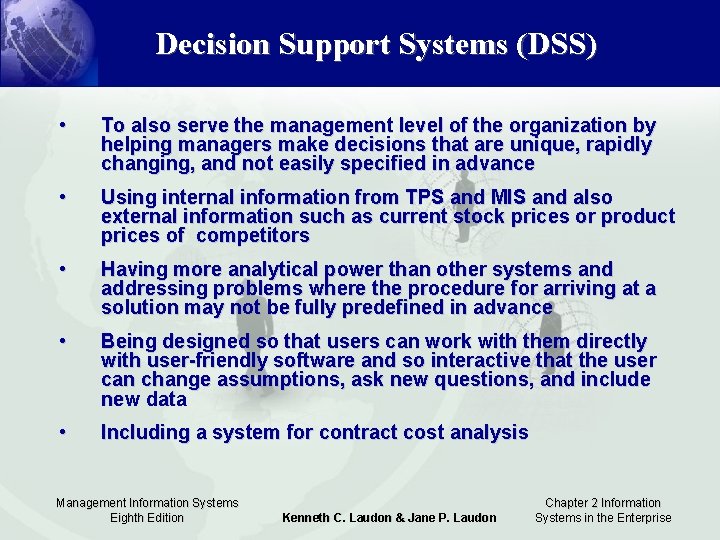 Decision Support Systems (DSS)

• To also serve the management level of the organization by helping managers make decisions that are unique, rapidly changing, and not easily specified in advance

• Using internal information from TPS and MIS and also external information such as current stock prices or product prices of competitors

• Having more analytical power than other systems and addressing problems where the procedure for arriving at a solution may not be fully predefined in advance

• Being designed so that users can work with them directly with user-friendly software and so interactive that the user can change assumptions, ask new questions, and include new data

• Including a system for contract cost analysis

Management Information Systems
Eighth Edition

Kenneth C. Laudon & Jane P. Laudon

Chapter 2 Information Systems in the Enterprise